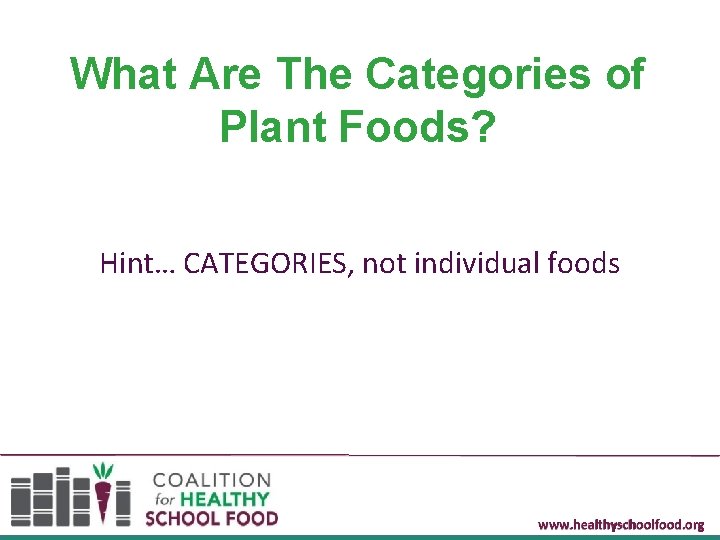 What Are The Categories of Plant Foods?

Hint… CATEGORIES, not individual foods

COALITION
for HEALTHY
SCHOOL FOOD

www.healthyschoolfood.org